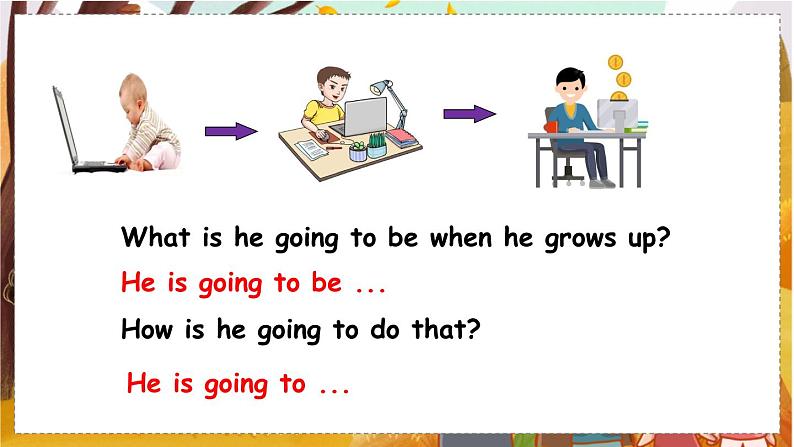 What is he going to be when he grows up?

He is going to be ...

How is he going to do that?

He is going to ...